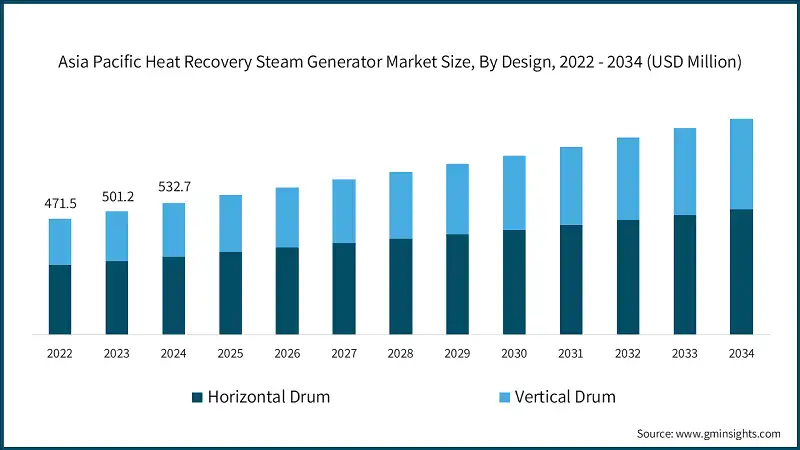 Asia Pacific Heat Recovery Steam Generator Market Size, By Design, 2022 - 2034 (USD Million)

471.5
501.2
532.7

2022 2023 2024 2025 2026 2027 2028 2029 2030 2031 2032 2033 2034

Horizontal Drum
Vertical Drum

Source: www.gminsights.com